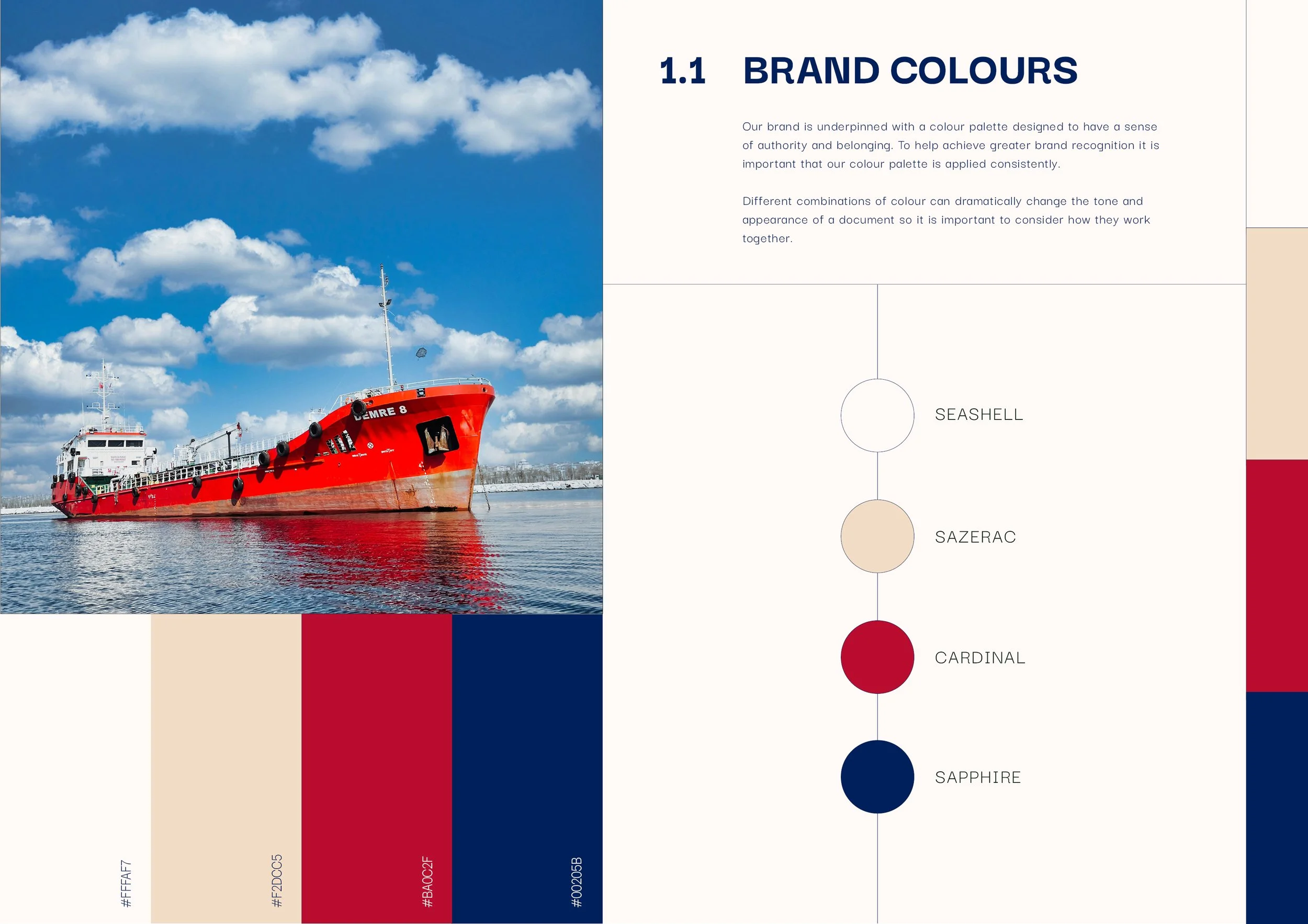 DEMRE 8

#FFFAF7

#F2DCC5

#BA0C2F

#00205B

1.1 BRAND COLOURS

Our brand is underpinned with a colour palette designed to have a sense of authority and belonging. To help achieve greater brand recognition it is important that our colour palette is applied consistently.

Different combinations of colour can dramatically change the tone and appearance of a document so it is important to consider how they work together.

SEASHELL

SAZERAC

CARDINAL

SAPPHIRE